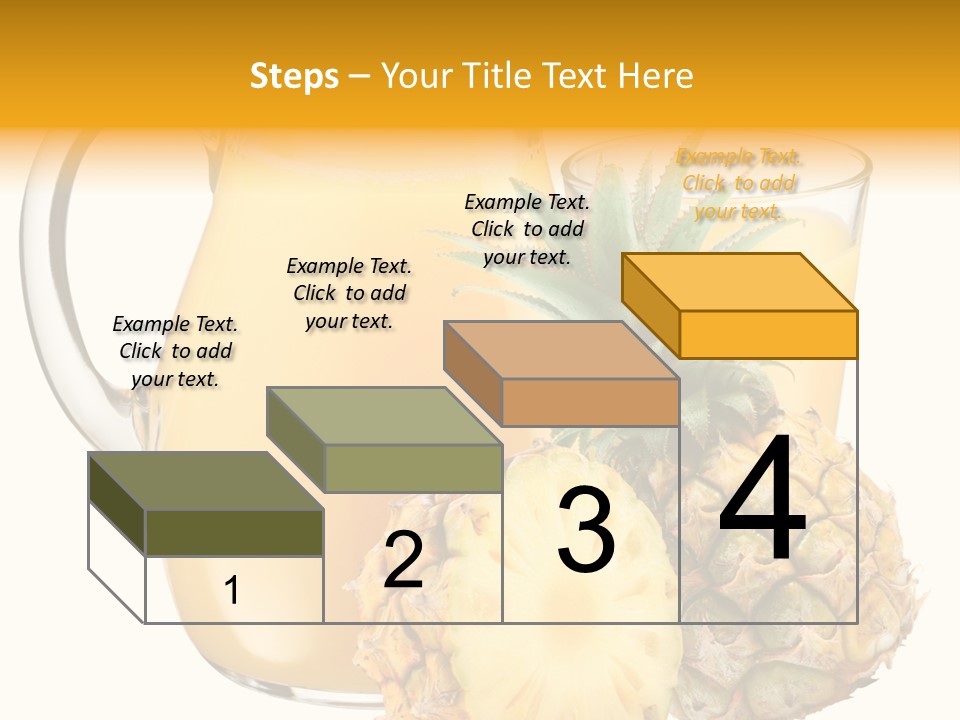 Steps – Your Title Text Here

Example Text. Click to add your text.

Example Text. Click to add your text.

Example Text. Click to add your text.

Example Text. Click to add your text.

1

2

3

4